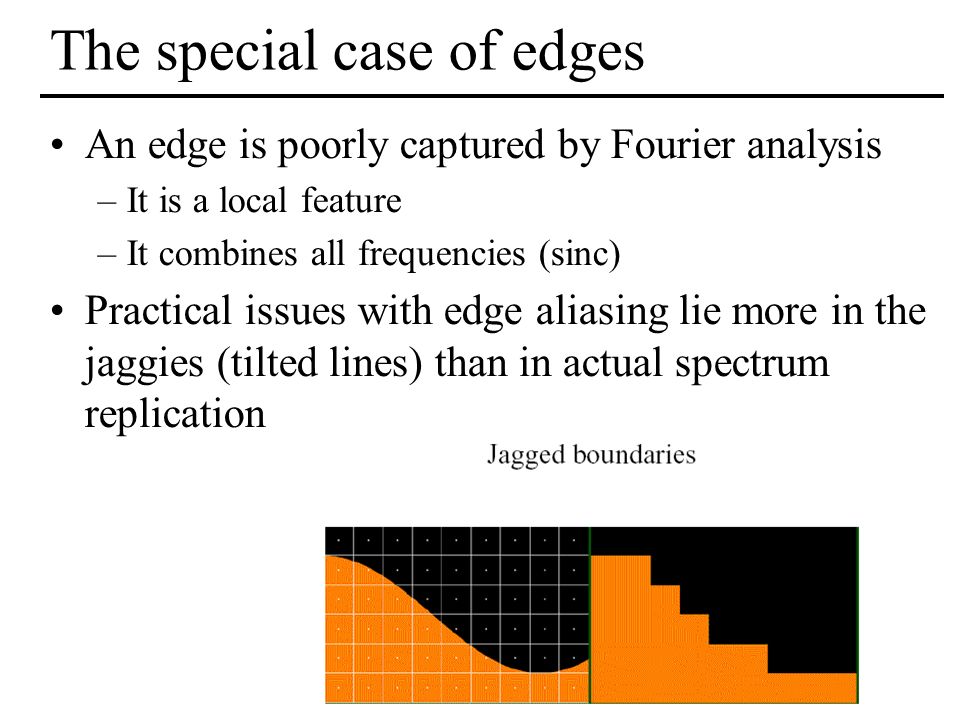 The special case of edges

• An edge is poorly captured by Fourier analysis
– It is a local feature
– It combines all frequencies (sinc)
• Practical issues with edge aliasing lie more in the jaggies (tilted lines) than in actual spectrum replication

Jagged boundaries